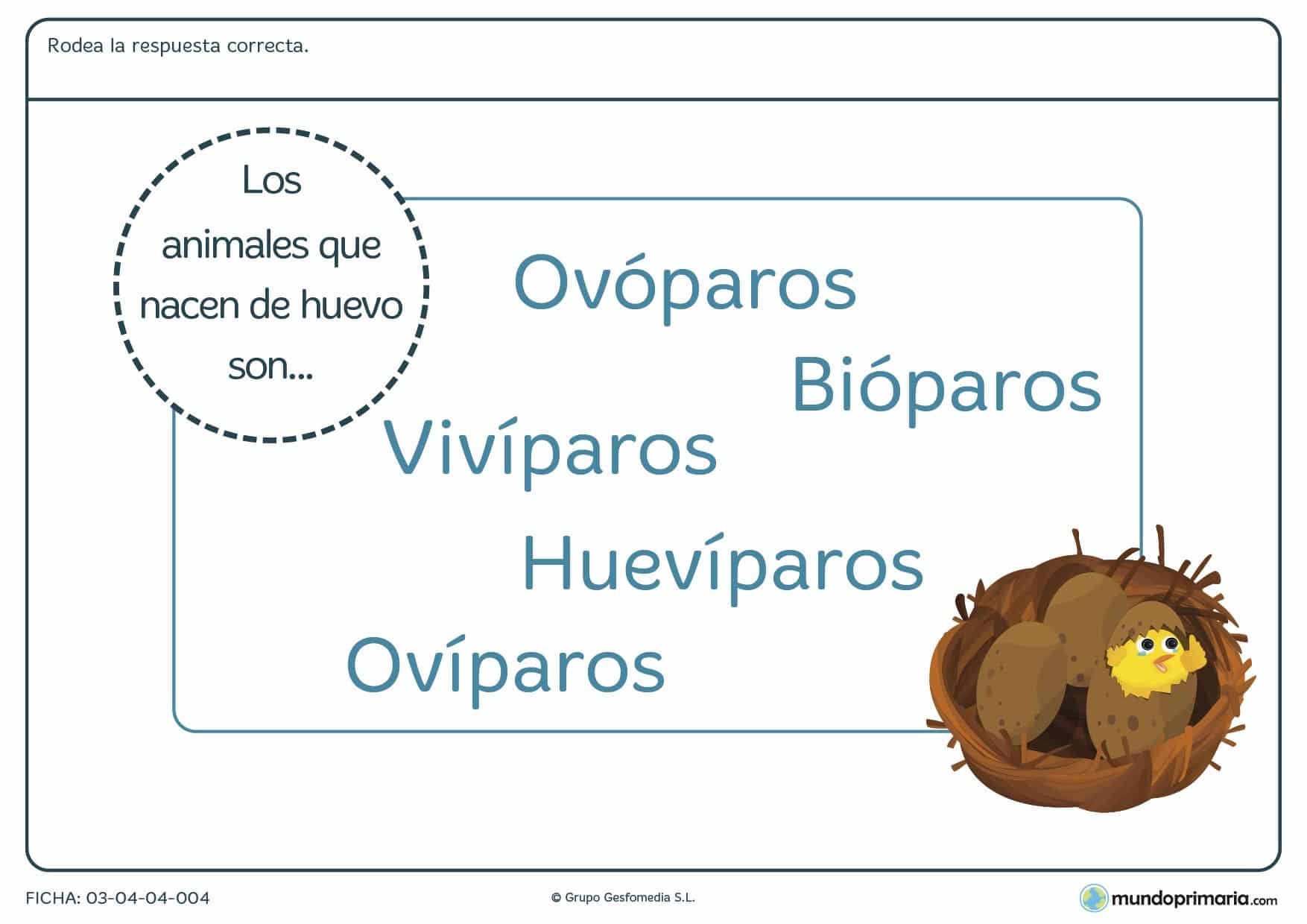 Rodea la respuesta correcta.

Los animales que nacen de huevo son...

Ovóparos

Bióparos

Vivíparos

Huevíparos

Ovíparos

FICHA: 03-04-04-004

© Grupo Gesfomedia S.L.

mundoprimaria.com